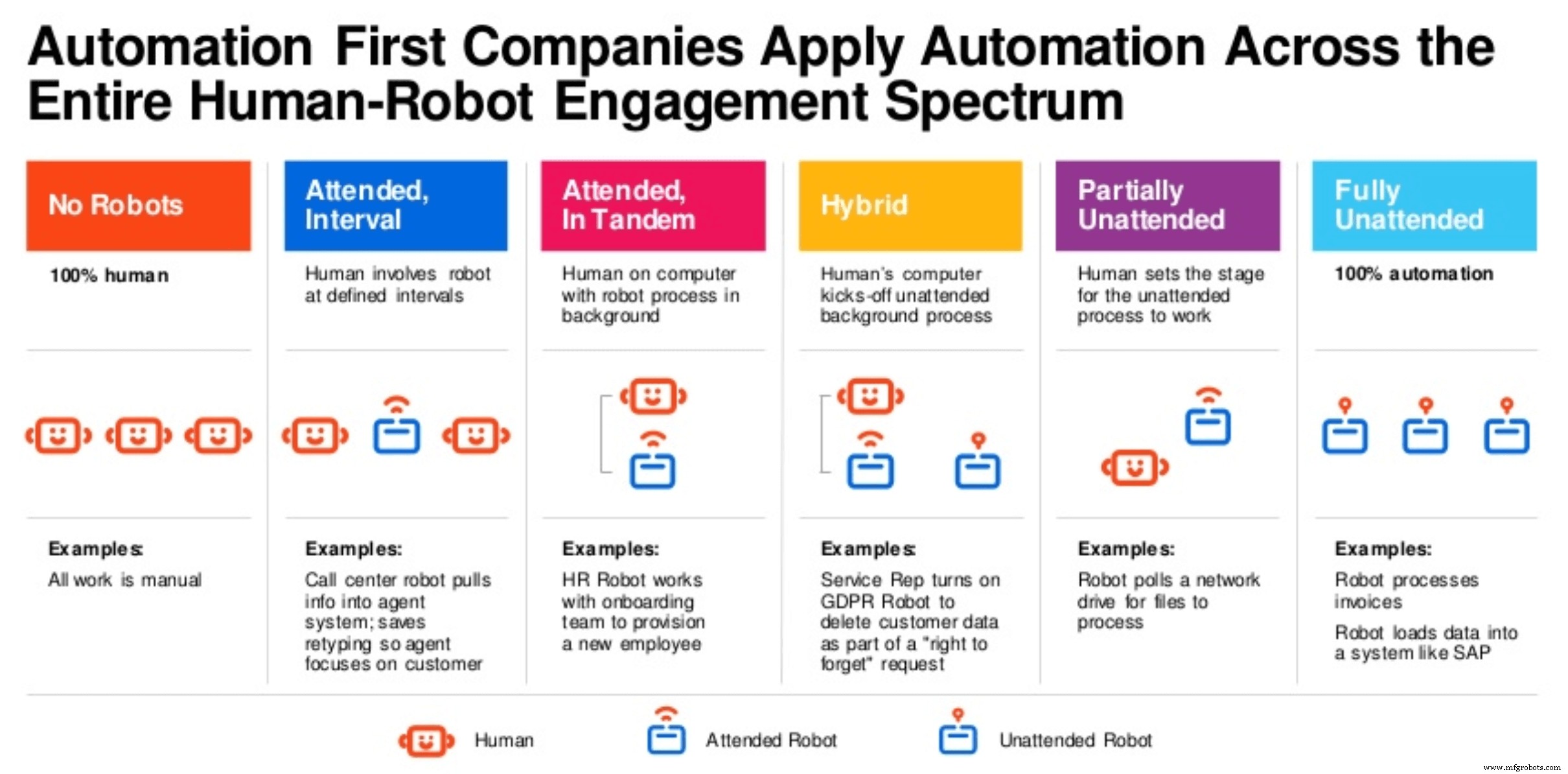 Automation First Companies Apply Automation Across the Entire Human-Robot Engagement Spectrum

No Robots

100% human

Examples:
All work is manual

Attended, Interval

Human involves robot at defined intervals

Examples:
Call center robot pulls info into agent system; saves retyping so agent focuses on customer

Attended, In Tandem

Human on computer with robot process in background

Examples:
HR Robot works with onboarding team to provision a new employee

Hybrid

Human's computer kicks-off unattended background process

Examples:
Service Rep turns on GDPR Robot to delete customer data as part of a "right to forget" request

Partially Unattended

Human sets the stage for the unattended process to work

Examples:
Robot polls a network drive for files to process

Fully Unattended

100% automation

Examples:
Robot processes invoices

Robot loads data into a system like SAP

Human Attended Robot Unattended Robot

www.mfgrobots.com